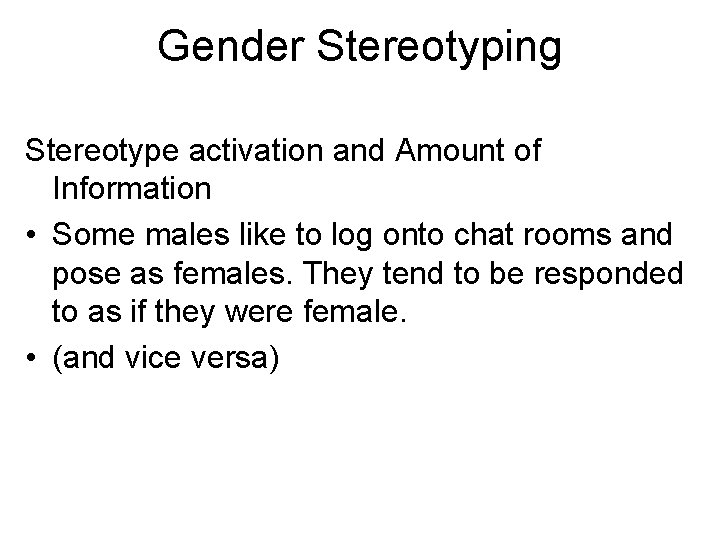 Gender Stereotyping

Stereotype activation and Amount of Information

• Some males like to log onto chat rooms and pose as females. They tend to be responded to as if they were female.

• (and vice versa)